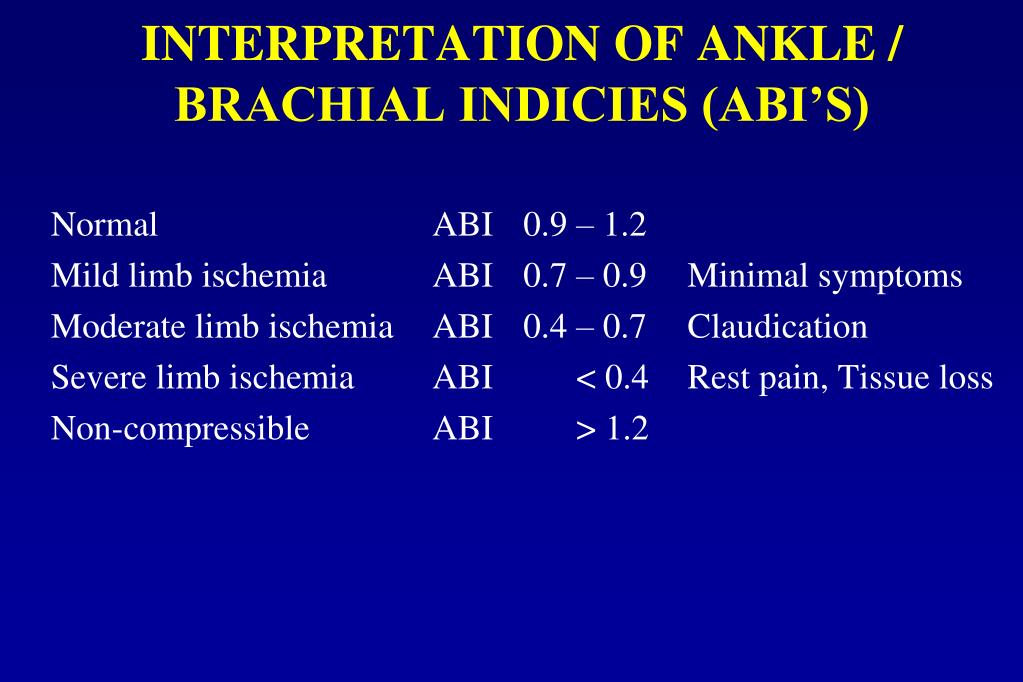 INTERPRETATION OF ANKLE / BRACHIAL INDICIES (ABI’S)

| | | | |
|---|---|---|---|
| Normal | ABI | 0.9 – 1.2 | |
| Mild limb ischemia | ABI | 0.7 – 0.9 | Minimal symptoms |
| Moderate limb ischemia | ABI | 0.4 – 0.7 | Claudication |
| Severe limb ischemia | ABI | < 0.4 | Rest pain, Tissue loss |
| Non-compressible | ABI | > 1.2 | |